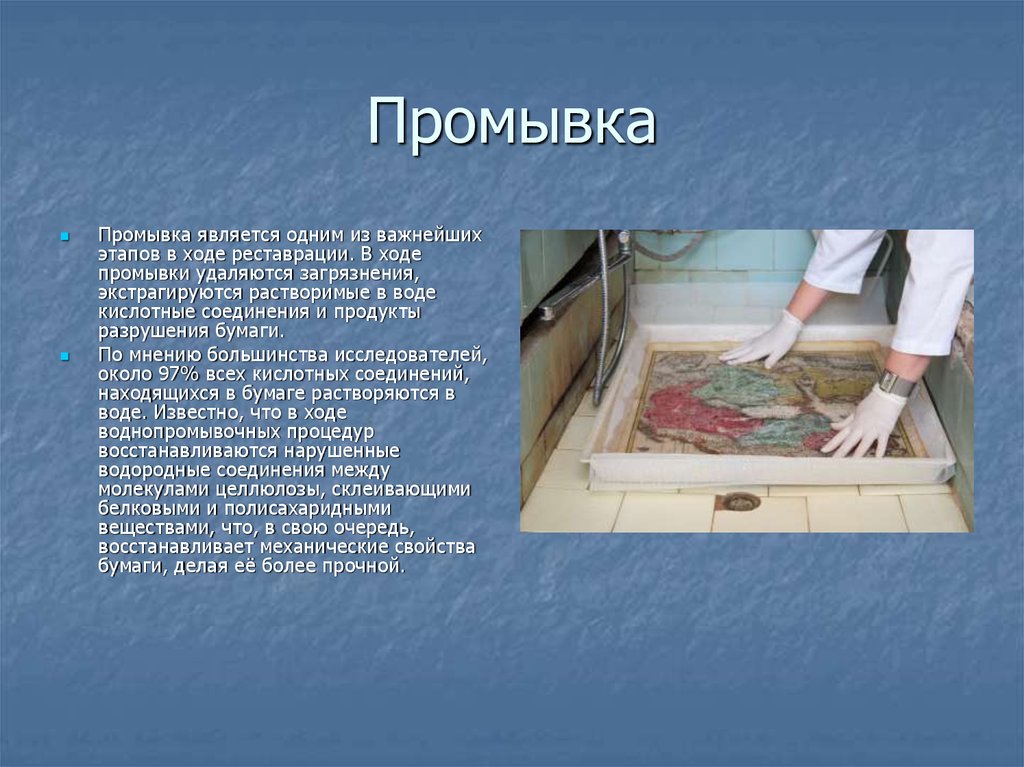 Промывка

Промывка является одним из важнейших этапов в ходе реставрации. В ходе промывки удаляются загрязнения, экстрагируются растворимые в воде кислотные соединения и продукты разрушения бумаги.

По мнению большинства исследователей, около 97% всех кислотных соединений, находящихся в бумаге растворяются в воде. Известно, что в ходе воднопромывочных процедур восстанавливаются нарушенные водородные соединения между молекулами целлюлозы, склеивающими белковыми и полисахаридными веществами, что, в свою очередь, восстанавливает механические свойства бумаги, делая её более прочной.